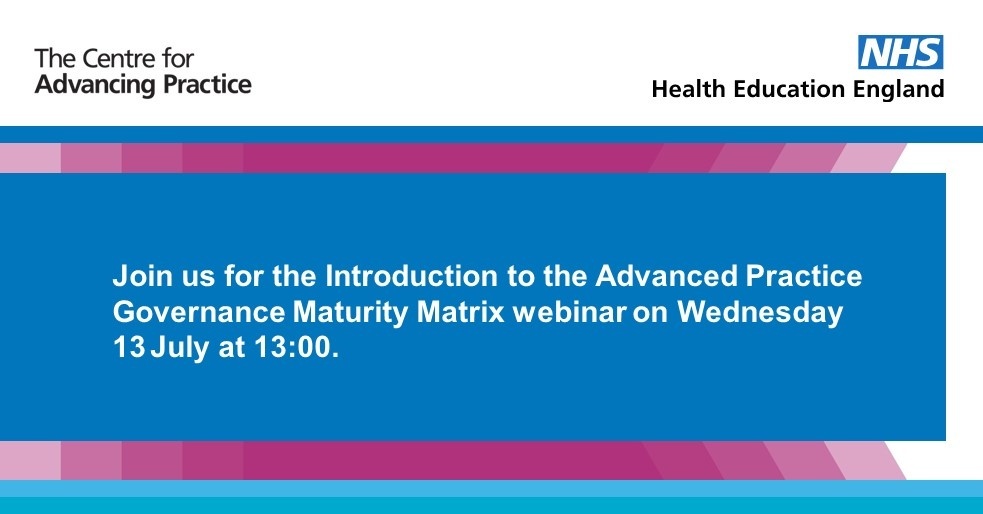 The Centre for
Advancing Practice

NHS
Health Education England

Join us for the Introduction to the Advanced Practice Governance Maturity Matrix webinar on Wednesday 13 July at 13:00.